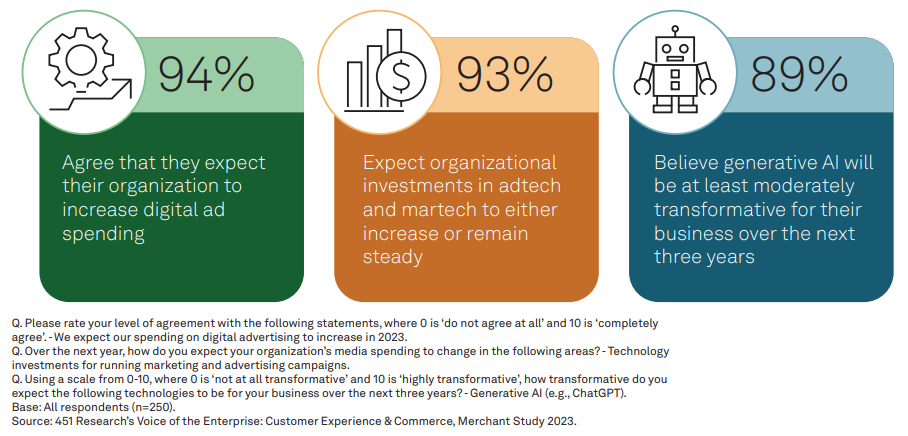 94%

Agree that they expect their organization to increase digital ad spending

93%

Expect organizational investments in adtech and martech to either increase or remain steady

89%

Believe generative AI will be at least moderately transformative for their business over the next three years

Q. Please rate your level of agreement with the following statements, where 0 is 'do not agree at all' and 10 is 'completely agree'. - We expect our spending on digital advertising to increase in 2023.
Q. Over the next year, how do you expect your organization's media spending to change in the following areas? - Technology investments for running marketing and advertising campaigns.
Q. Using a scale from 0-10, where 0 is 'not at all transformative' and 10 is 'highly transformative', how transformative do you expect the following technologies to be for your business over the next three years? - Generative AI (e.g., ChatGPT).
Base: All respondents (n=250).
Source: 451 Research's Voice of the Enterprise: Customer Experience & Commerce, Merchant Study 2023.